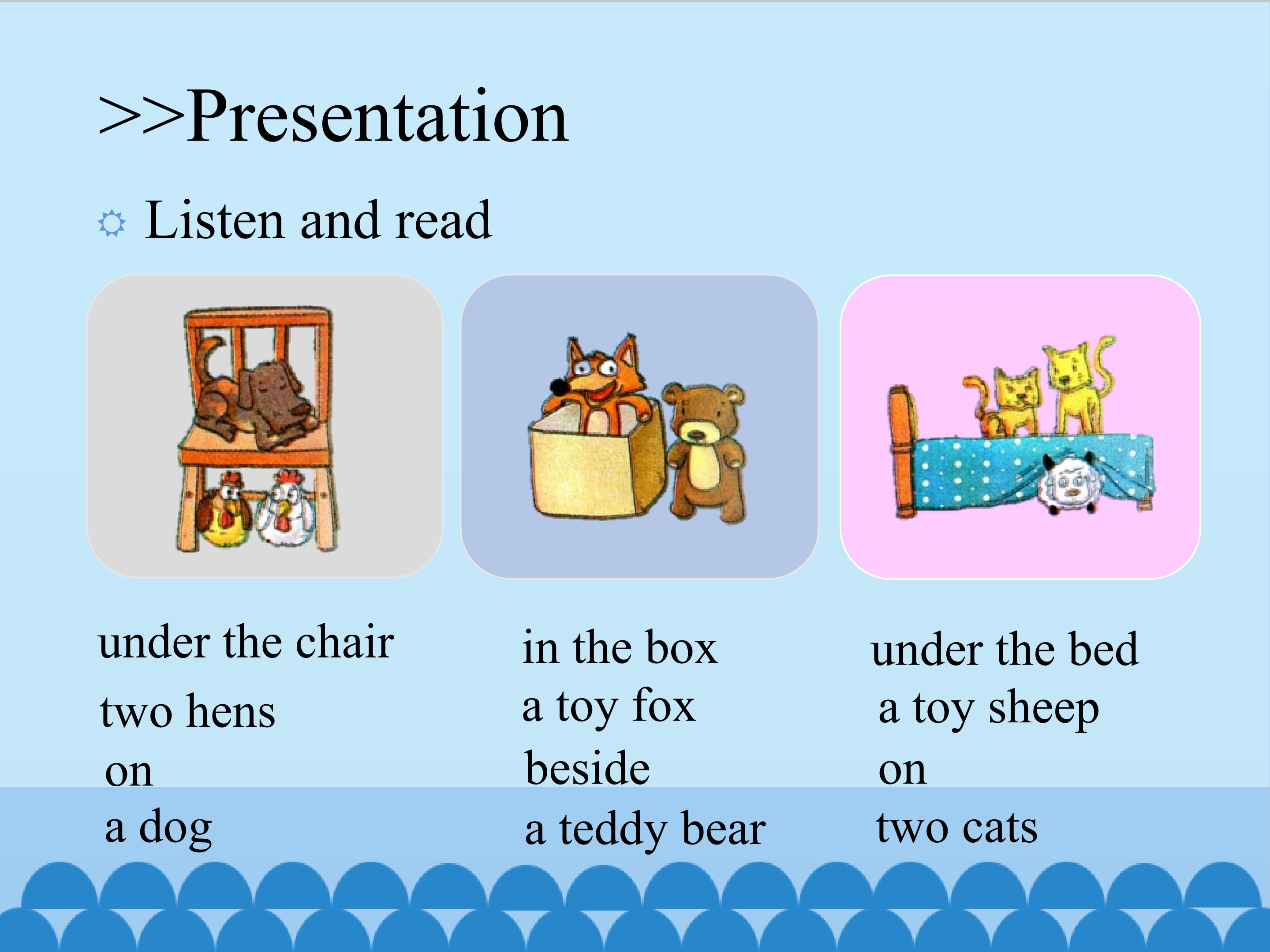 >>Presentation

Listen and read

under the chair
two hens
on
a dog

in the box
a toy fox
beside
a teddy bear

under the bed
a toy sheep
on
two cats